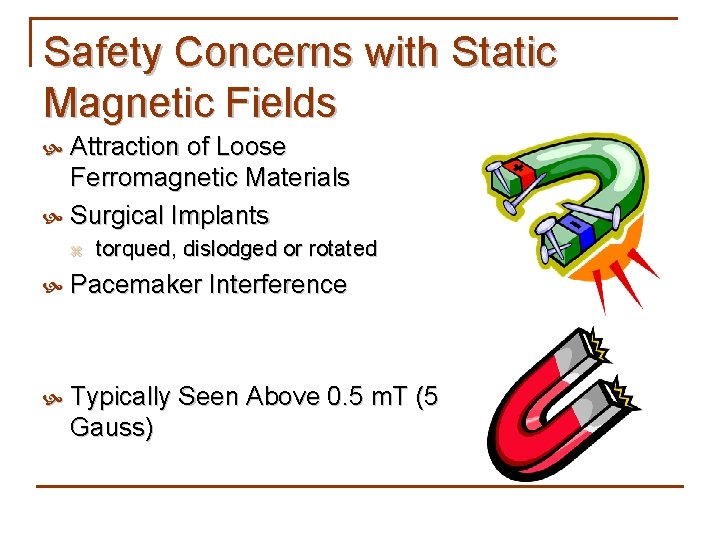 Safety Concerns with Static Magnetic Fields

Attraction of Loose Ferromagnetic Materials

Surgical Implants

torqued, dislodged or rotated

Pacemaker Interference

Typically Seen Above 0.5 mT (5 Gauss)

+

-